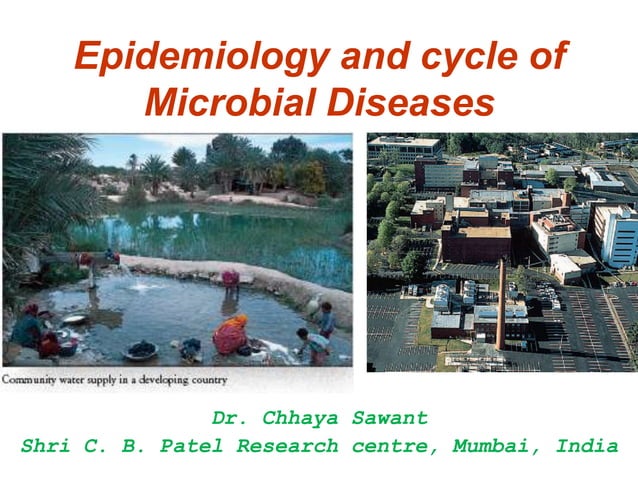 Epidemiology and cycle of Microbial Diseases

Community water supply in a developing country

Dr. Chhaya Sawant
Shri C. B. Patel Research centre, Mumbai, India